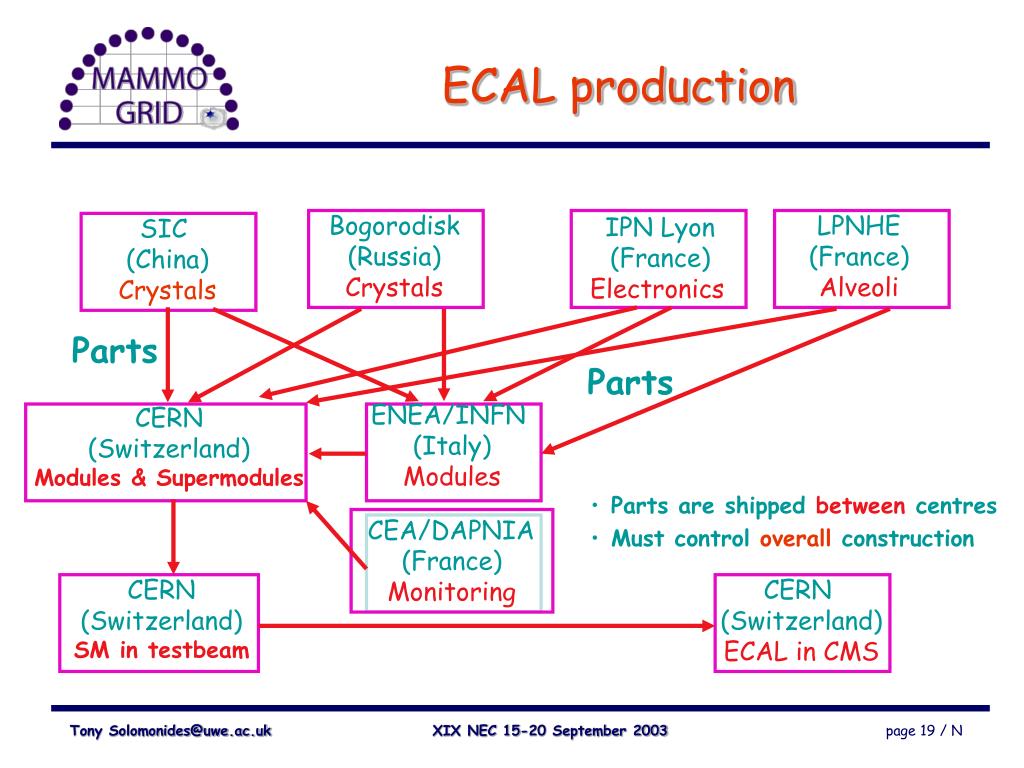 MAMMO GRID

ECAL production

SIC
(China)
Crystals

Bogorodisk
(Russia)
Crystals

IPN Lyon
(France)
Electronics

LPNHE
(France)
Alveoli

Parts

Parts

CERN
(Switzerland)
Modules & Supermodules

ENEA/INFN
(Italy)
Modules

CEA/DAPNIA
(France)
Monitoring

• Parts are shipped between centres
• Must control overall construction

CERN
(Switzerland)
SM in testbeam

CERN
(Switzerland)
ECAL in CMS

Tony Solomonides@uwe.ac.uk

XIX NEC 15-20 September 2003

page 19 / N